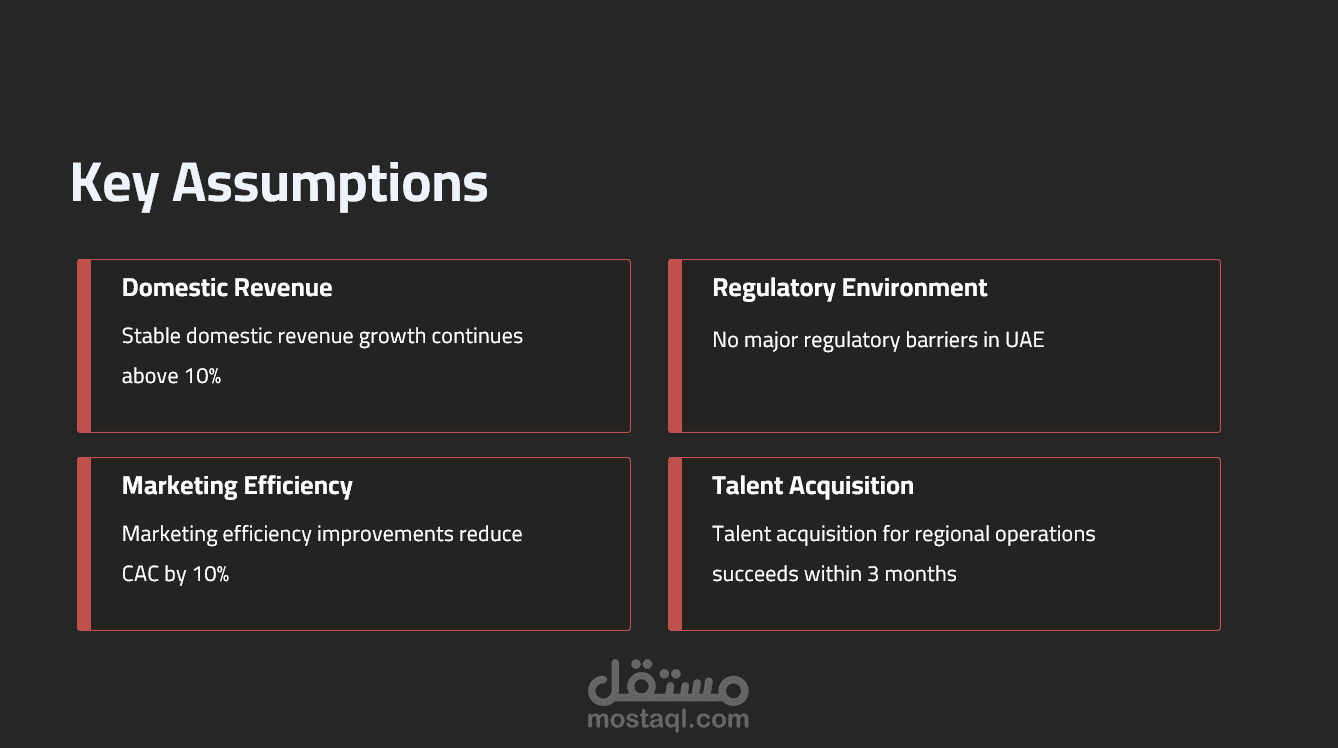 Key Assumptions

Domestic Revenue

Stable domestic revenue growth continues above 10%

Regulatory Environment

No major regulatory barriers in UAE

Marketing Efficiency

Marketing efficiency improvements reduce CAC by 10%

Talent Acquisition

Talent acquisition for regional operations succeeds within 3 months

مستقل
mostaql.com